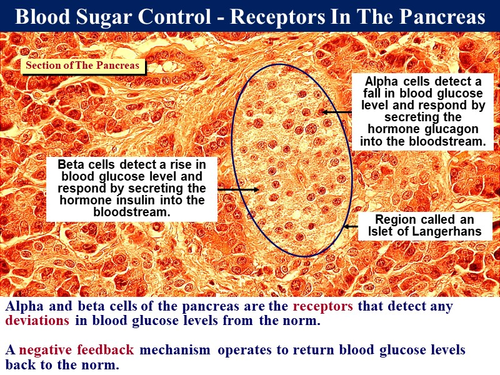 Blood Sugar Control - Receptors In The Pancreas

Section of The Pancreas

Alpha cells detect a fall in blood glucose level and respond by secreting the hormone glucagon into the bloodstream.

Beta cells detect a rise in blood glucose level and respond by secreting the hormone insulin into the bloodstream.

Region called an Islet of Langerhans

Alpha and beta cells of the pancreas are the receptors that detect any deviations in blood glucose levels from the norm.

A negative feedback mechanism operates to return blood glucose levels back to the norm.